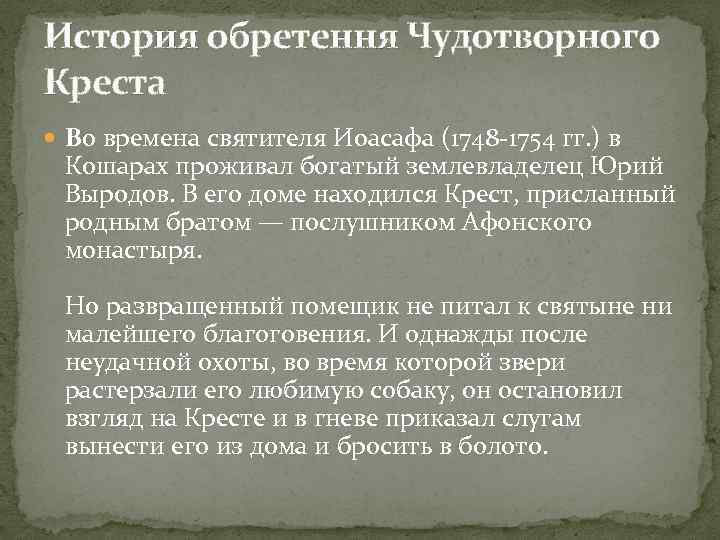 История обретення Чудотворного Креста

Во времена святителя Иоасафа (1748-1754 гг.) в Кошарах проживал богатый землевладелец Юрий Выродов. В его доме находился Крест, присланный родным братом — послушником Афонского монастыря.

Но развращенный помещик не питал к святыне ни малейшего благоговения. И однажды после неудачной охоты, во время которой звери растерзали его любимую собаку, он остановил взгляд на Кресте и в гневе приказал слугам вынести его из дома и бросить в болото.